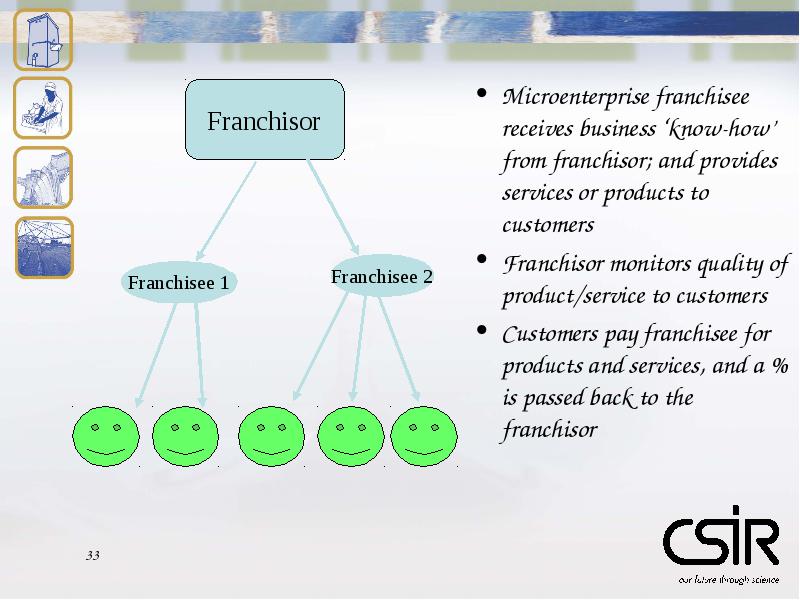 Franchisor

Franchisee 1

Franchisee 2

• Microenterprise franchisee receives business 'know-how' from franchisor; and provides services or products to customers

• Franchisor monitors quality of product/service to customers

• Customers pay franchisee for products and services, and a % is passed back to the franchisor

33

CSIR
our future through science